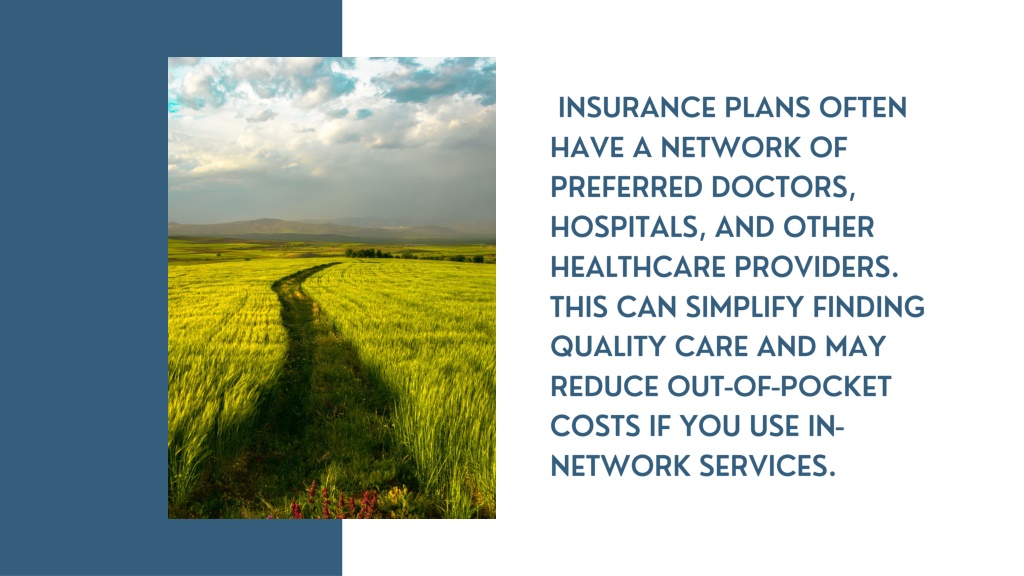 INSURANCE PLANS OFTEN HAVE A NETWORK OF PREFERRED DOCTORS, HOSPITALS, AND OTHER HEALTHCARE PROVIDERS. THIS CAN SIMPLIFY FINDING QUALITY CARE AND MAY REDUCE OUT-OF-POCKET COSTS IF YOU USE IN-NETWORK SERVICES.